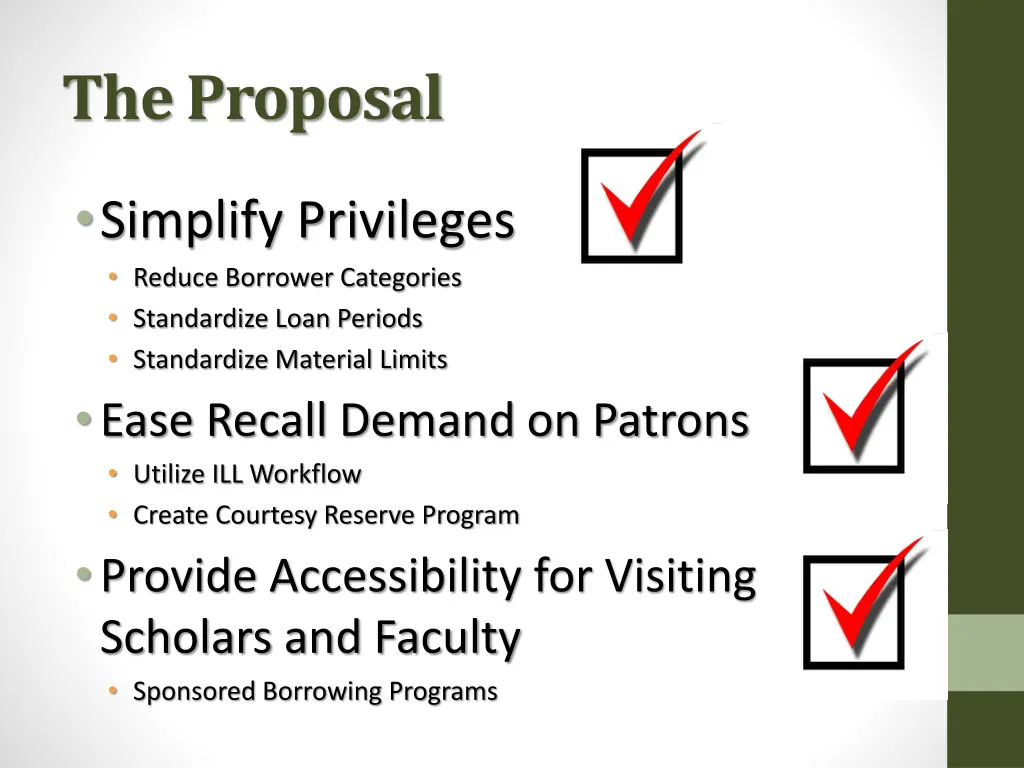 The Proposal

• Simplify Privileges
  • Reduce Borrower Categories
  • Standardize Loan Periods
  • Standardize Material Limits

• Ease Recall Demand on Patrons
  • Utilize ILL Workflow
  • Create Courtesy Reserve Program

• Provide Accessibility for Visiting Scholars and Faculty
  • Sponsored Borrowing Programs